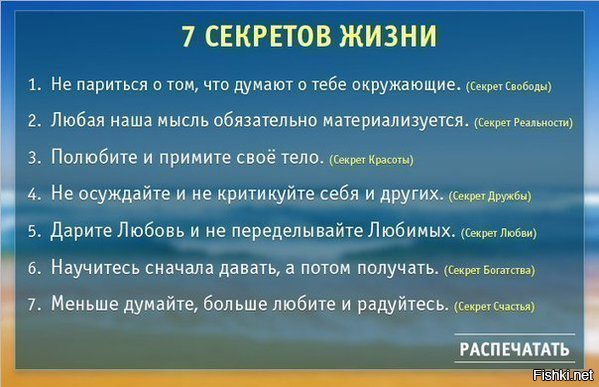 7 СЕКРЕТОВ ЖИЗНИ

1. Не париться о том, что думают о тебе окружающие. (Секрет Свободы)

2. Любая наша мысль обязательно материализуется. (Секрет Реальности)

3. Полюбите и примите своё тело. (Секрет Красоты)

4. Не осуждайте и не критикуйте себя и других. (Секрет Дружбы)

5. Дарите Любовь и не переделывайте Любимых. (Секрет Любви)

6. Научитесь сначала давать, а потом получать. (Секрет Богатства)

7. Меньше думайте, больше любите и радуйтесь. (Секрет Счастья)

РАСПЕЧАТАТЬ

Fishki.net